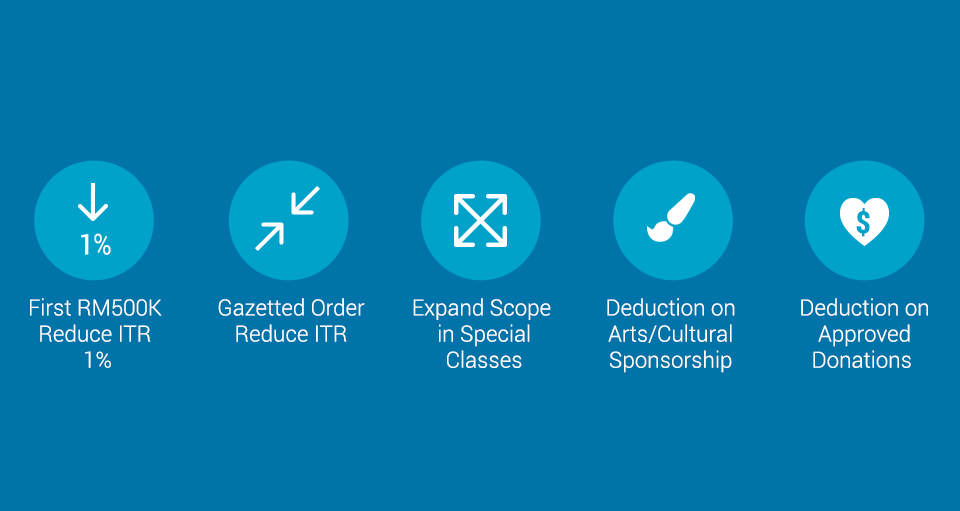 1%

First RM500K Reduce ITR 1%

Gazetted Order Reduce ITR

Expand Scope in Special Classes

Deduction on Arts/Cultural Sponsorship

$

Deduction on Approved Donations